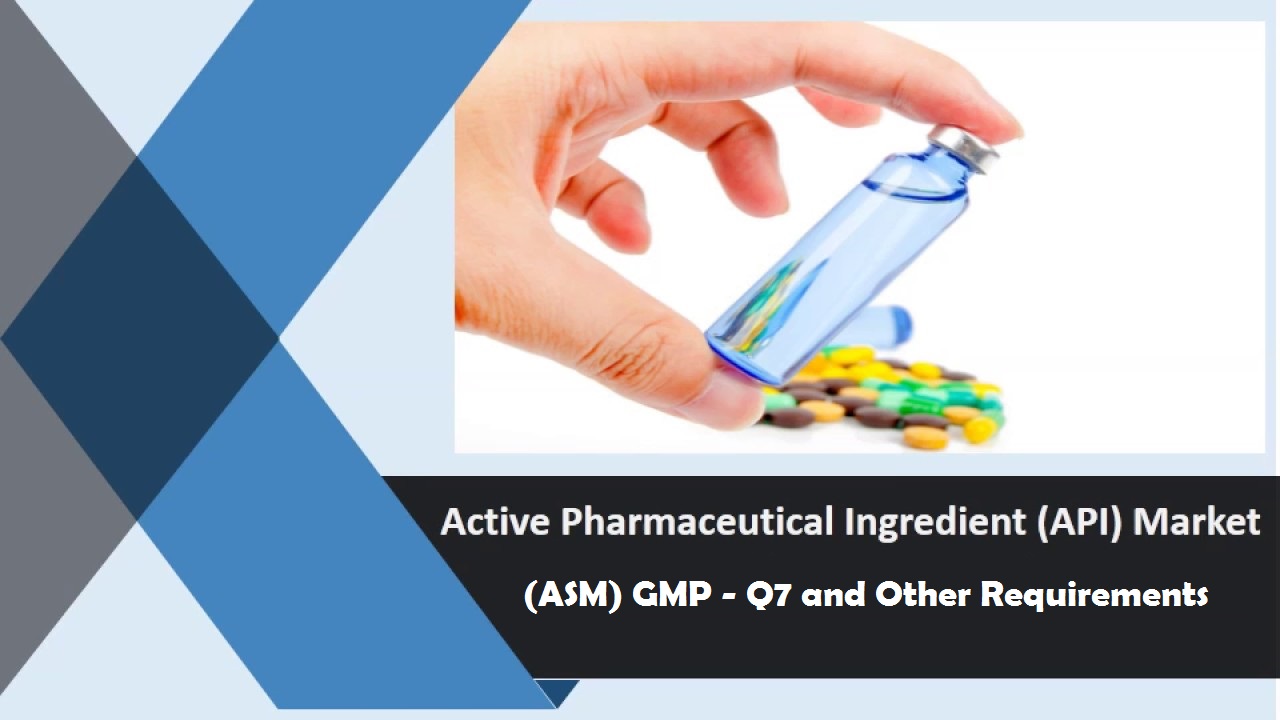 Active Pharmaceutical Ingredient (API) Market

(ASM) GMP - Q7 and Other Requirements